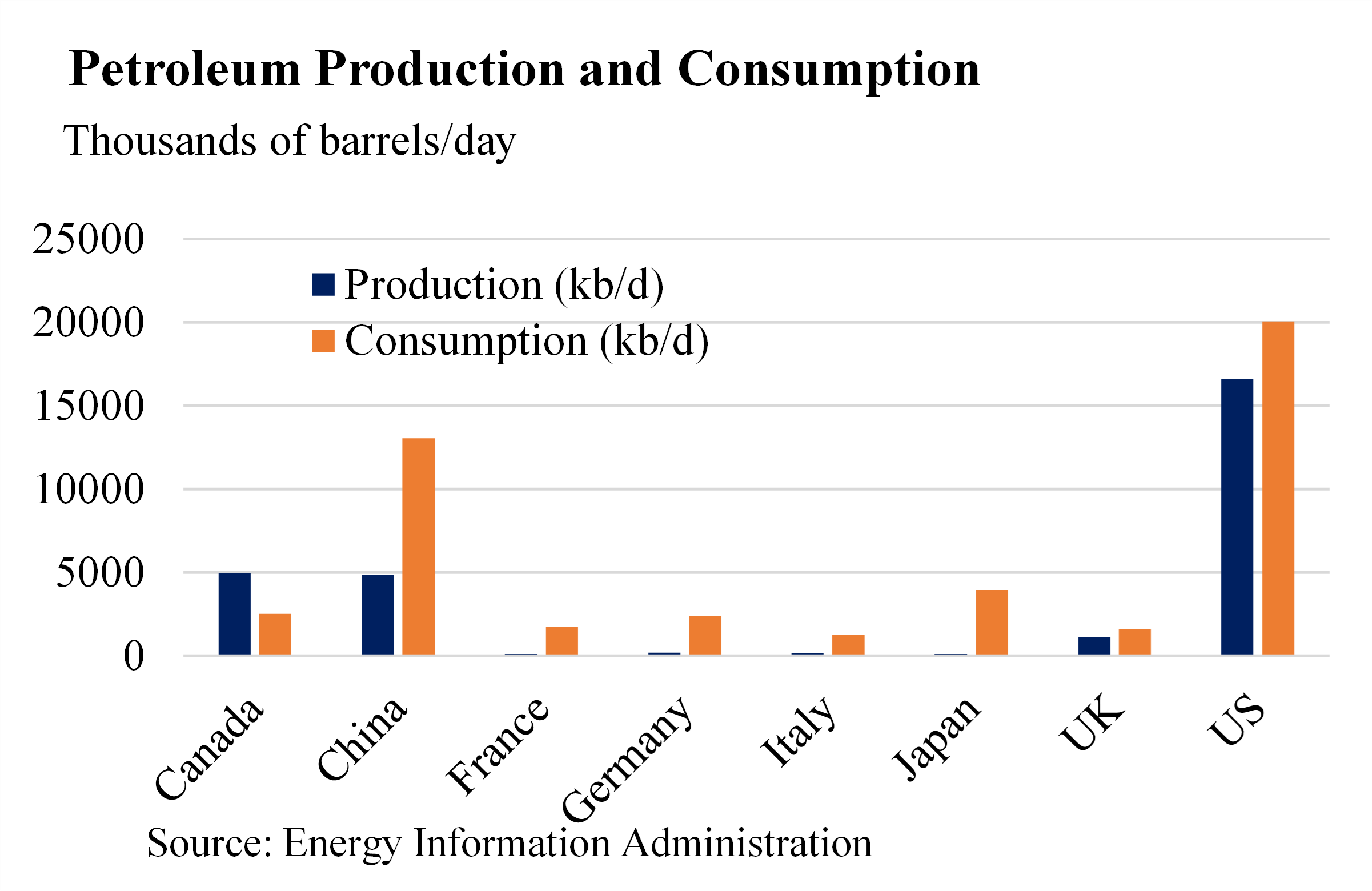 Petroleum Production and Consumption

Thousands of barrels/day

25000
20000
15000
10000
5000
0

Production (kb/d)
Consumption (kb/d)

Canada
China
France
Germany
Italy
Japan
UK
US

Source: Energy Information Administration